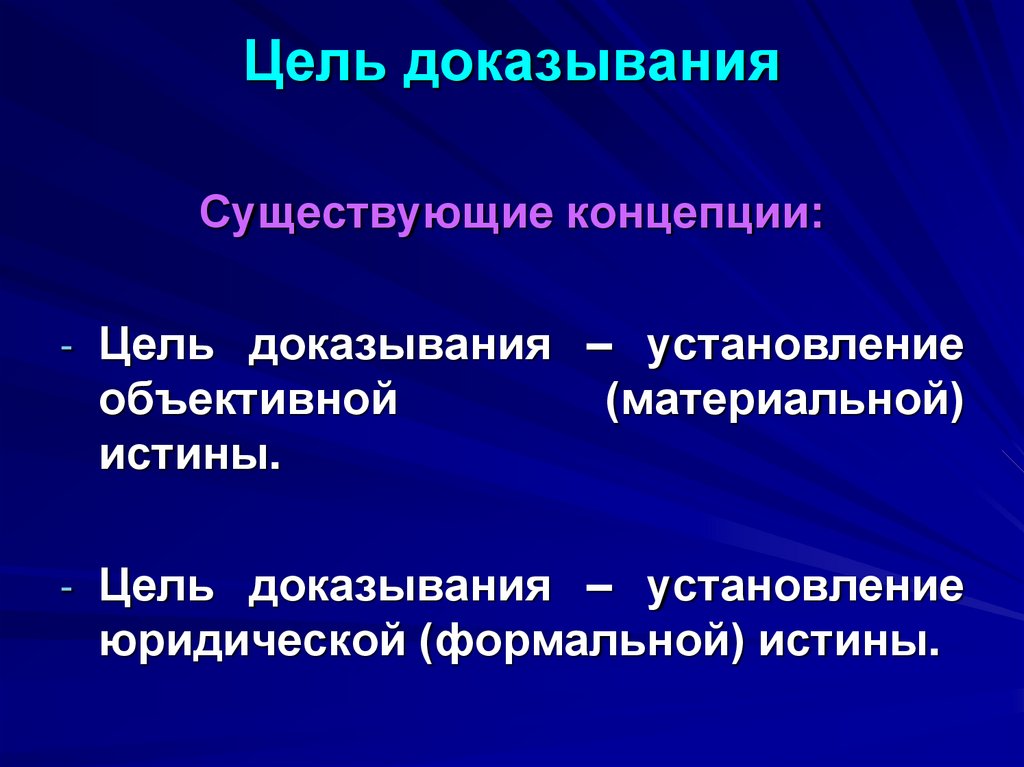 Цель доказывания

Существующие концепции:

- Цель доказывания – установление объективной (материальной) истины.

- Цель доказывания – установление юридической (формальной) истины.